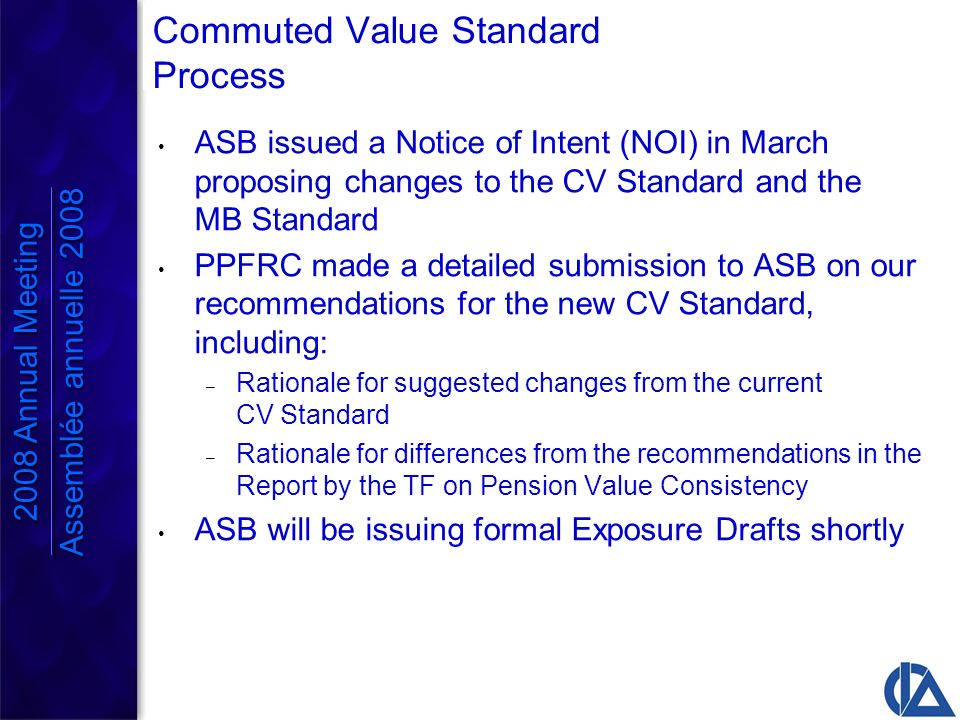 2008 Annual Meeting
Assemblée annuelle 2008

Commuted Value Standard
Process

• ASB issued a Notice of Intent (NOI) in March proposing changes to the CV Standard and the MB Standard

• PPFRC made a detailed submission to ASB on our recommendations for the new CV Standard, including:
– Rationale for suggested changes from the current CV Standard
– Rationale for differences from the recommendations in the Report by the TF on Pension Value Consistency

• ASB will be issuing formal Exposure Drafts shortly